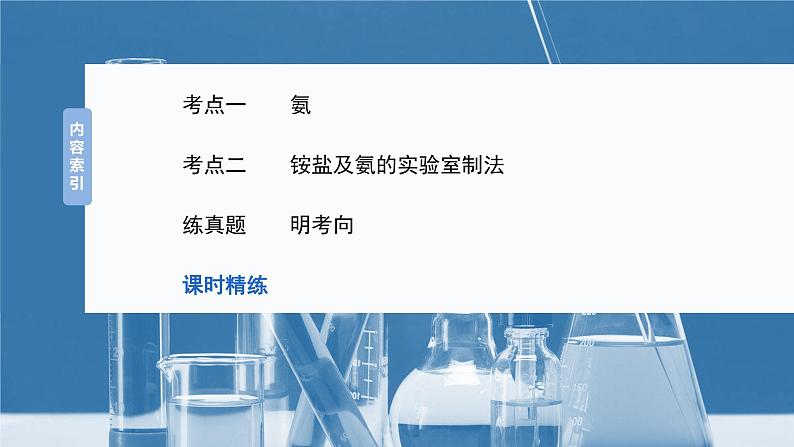 内容索引

考点一　氨

考点二　铵盐及氨的实验室制法

练真题　明考向

课时精练